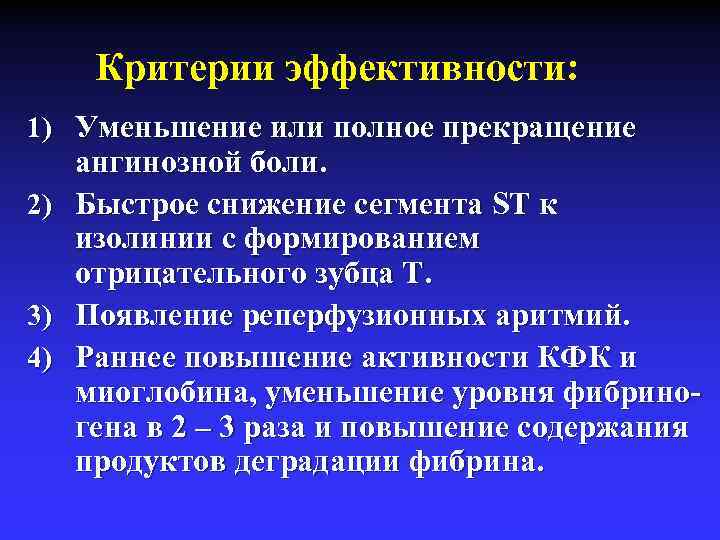 Критерии эффективности:

1) Уменьшение или полное прекращение ангинозной боли.

2) Быстрое снижение сегмента ST к изолинии с формированием отрицательного зубца Т.

3) Появление реперфузионных аритмий.

4) Раннее повышение активности КФК и миоглобина, уменьшение уровня фибриногена в 2 – 3 раза и повышение содержания продуктов деградации фибрина.